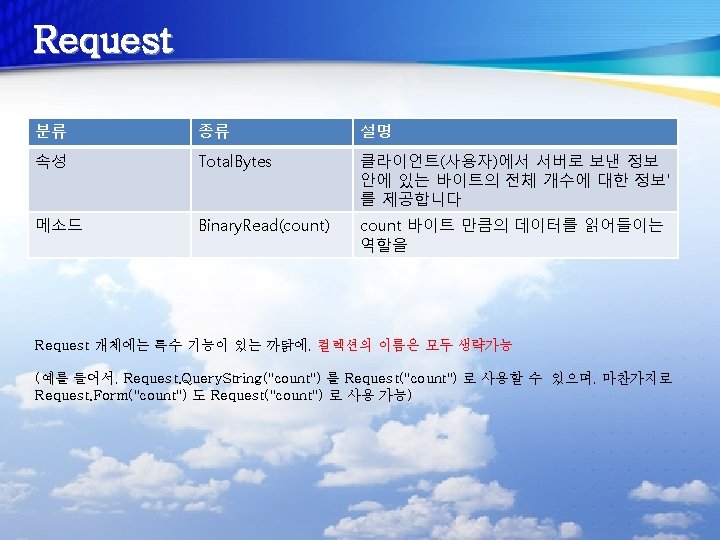 Request

| 분류 | 종류 | 설명 |
|---|---|---|
| 속성 | TotalBytes | 클라이언트(사용자)에서 서버로 보낸 정보 안에 있는 바이트의 전체 개수에 대한 정보'를 제공합니다 |
| 메소드 | BinaryRead(count) | count 바이트 만큼의 데이터를 읽어들이는 역할을 |

Request 개체에는 특수 기능이 있는 까닭에, 컬렉션의 이름은 모두 생략가능

(예를 들어서, Request.QueryString("count") 를 Request("count") 로 사용할 수 있으며, 마찬가지로 Request.Form("count") 도 Request("count") 로 사용 가능)